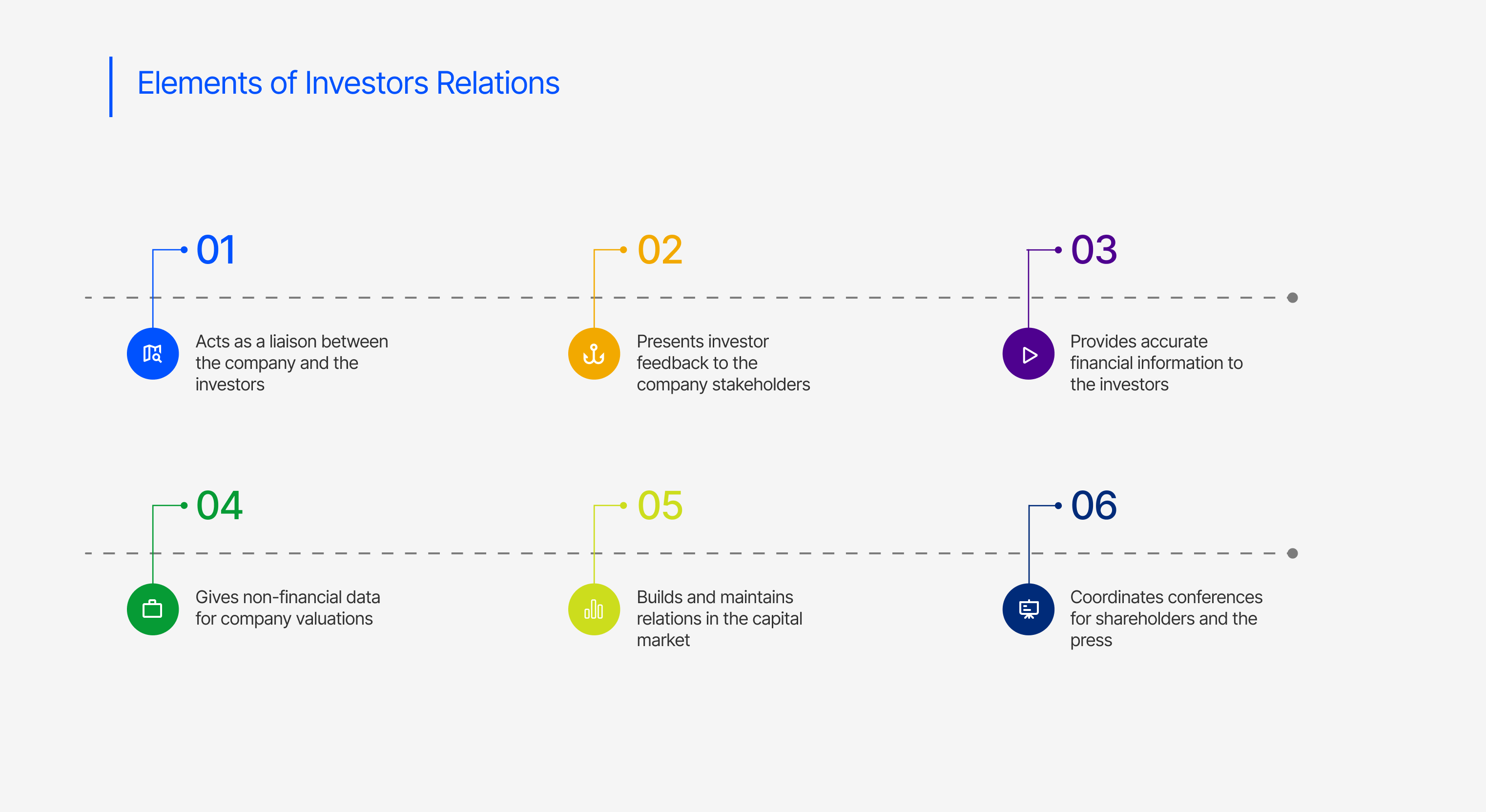 Elements of Investors Relations

01

Acts as a liaison between the company and the investors

02

Presents investor feedback to the company stakeholders

03

Provides accurate financial information to the investors

04

Gives non-financial data for company valuations

05

Builds and maintains relations in the capital market

06

Coordinates conferences for shareholders and the press